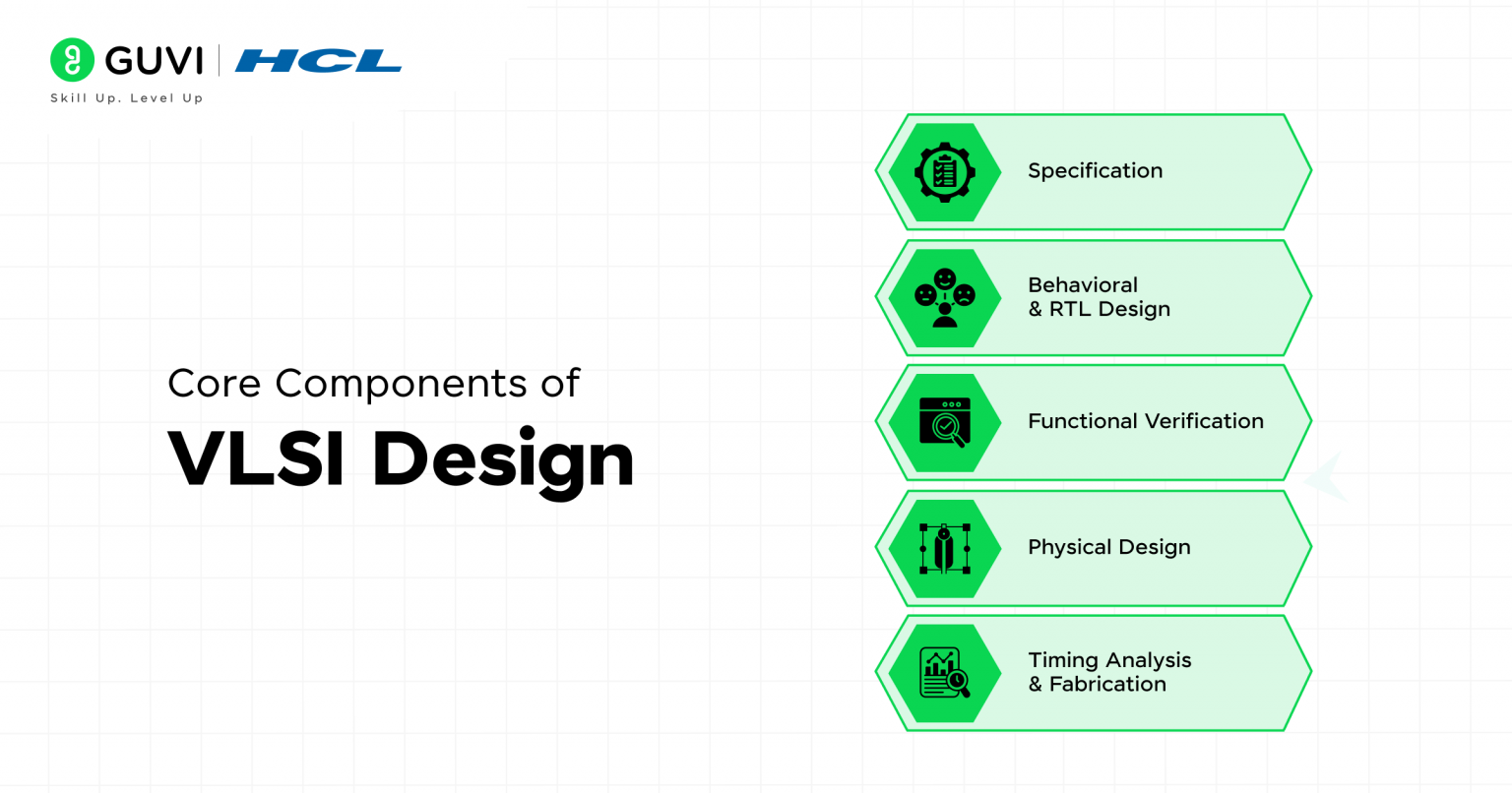 GUVI | HCL
Skill Up. Level Up

Core Components of
VLSI Design

Specification

Behavioral & RTL Design

Functional Verification

Physical Design

Timing Analysis & Fabrication